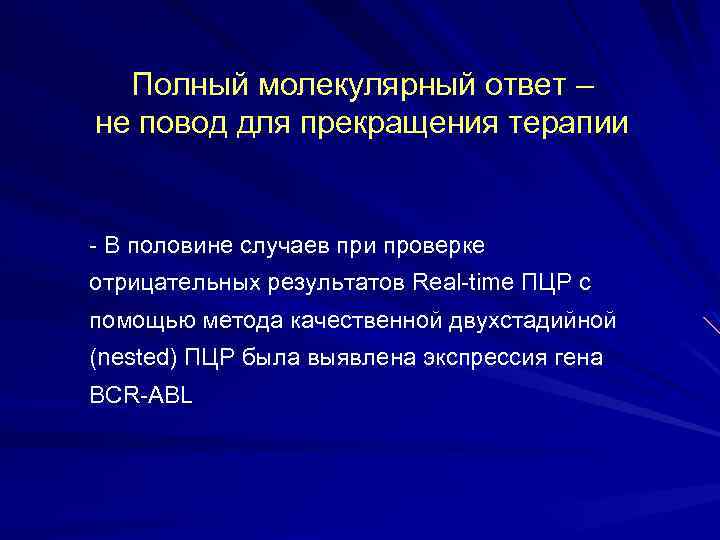 Полный молекулярный ответ – не повод для прекращения терапии

- В половине случаев при проверке отрицательных результатов Real-time ПЦР с помощью метода качественной двухстадийной (nested) ПЦР была выявлена экспрессия гена BCR-ABL